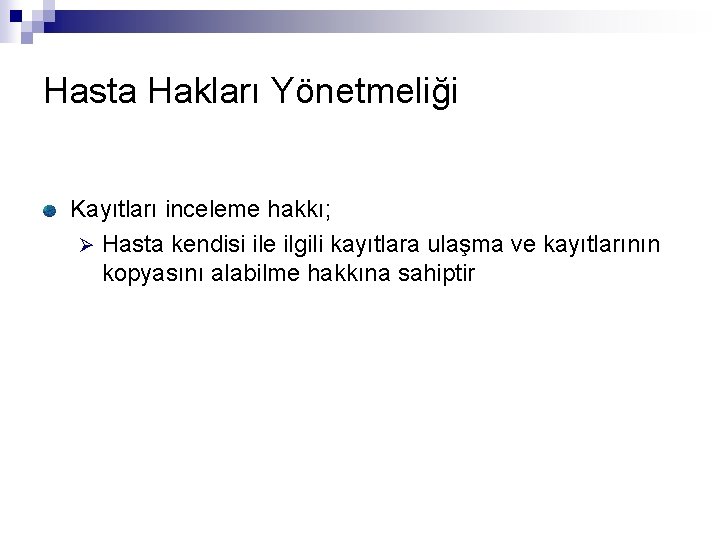 Hasta Hakları Yönetmeliği

Kayıtları inceleme hakkı;

Hasta kendisi ile ilgili kayıtlara ulaşma ve kayıtlarının kopyasını alabilme hakkına sahiptir